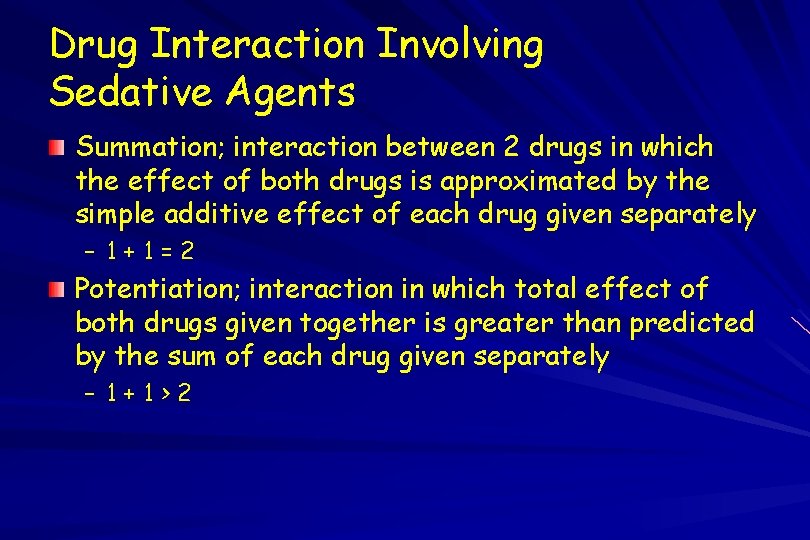 Drug Interaction Involving Sedative Agents

Summation; interaction between 2 drugs in which the effect of both drugs is approximated by the simple additive effect of each drug given separately

– $1 + 1 = 2$

Potentiation; interaction in which total effect of both drugs given together is greater than predicted by the sum of each drug given separately

– $1 + 1 > 2$